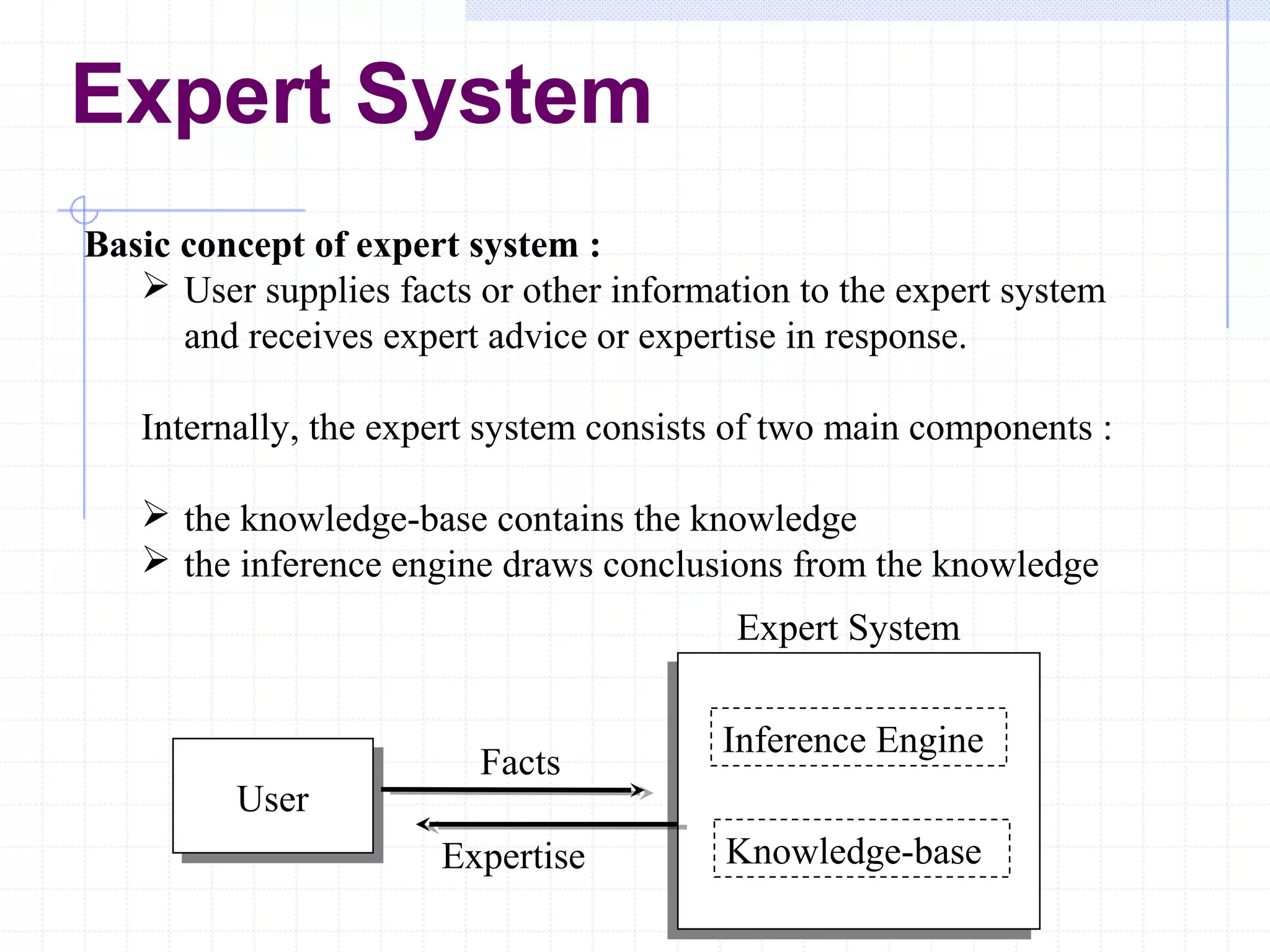 Expert System

Basic concept of expert system :

➢ User supplies facts or other information to the expert system and receives expert advice or expertise in response.

Internally, the expert system consists of two main components :

➢ the knowledge-base contains the knowledge
➢ the inference engine draws conclusions from the knowledge

Expert System

User

Facts

Expertise

Inference Engine

Knowledge-base